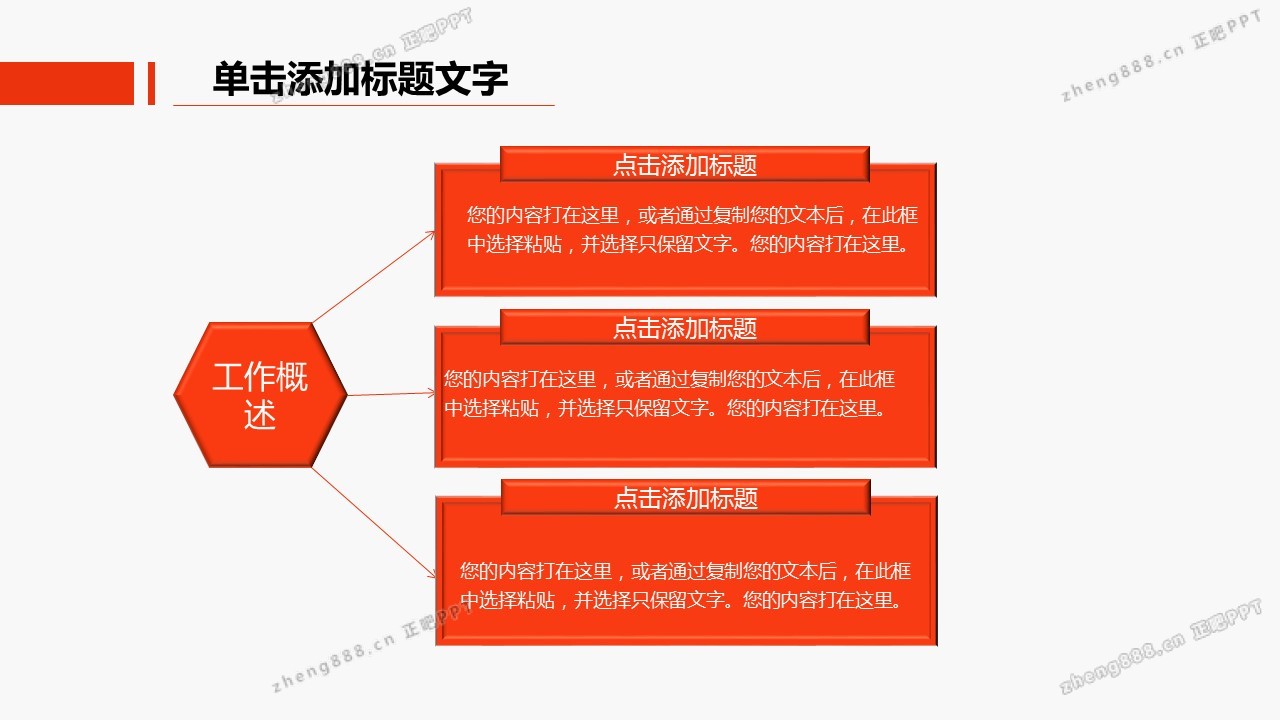 单击添加标题文字

工作概述

点击添加标题

您的内容打在这里，或者通过复制您的文本后，在此框中选择粘贴，并选择只保留文字。您的内容打在这里。

点击添加标题

您的内容打在这里，或者通过复制您的文本后，在此框中选择粘贴，并选择只保留文字。您的内容打在这里。

点击添加标题

您的内容打在这里，或者通过复制您的文本后，在此框中选择粘贴，并选择只保留文字。您的内容打在这里。

zheng888.cn 正吧PPT